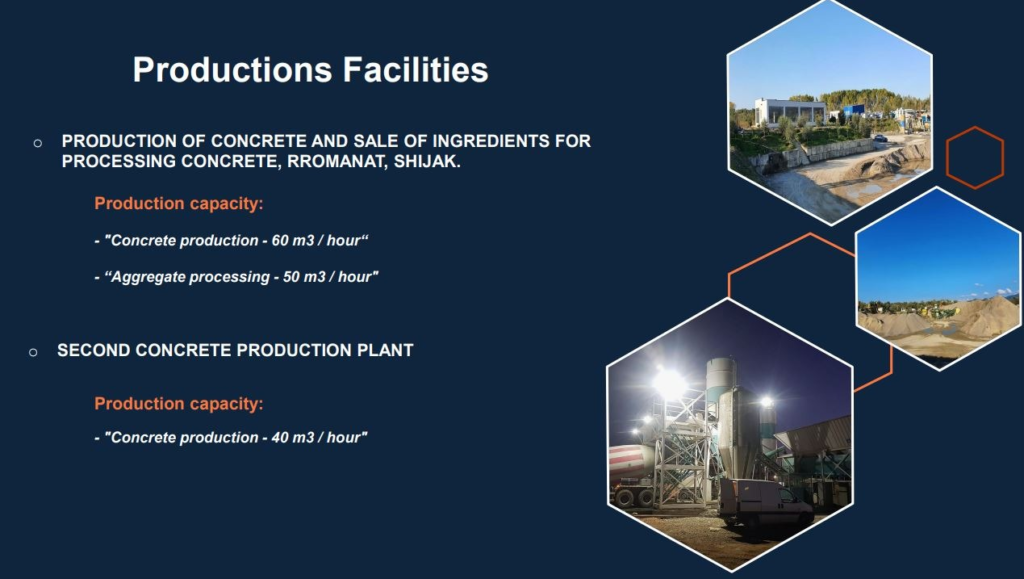 Productions Facilities

○ PRODUCTION OF CONCRETE AND SALE OF INGREDIENTS FOR PROCESSING CONCRETE, RROMANAT, SHIJAK.

Production capacity:

- "Concrete production - 60 m3 / hour“

- “Aggregate processing - 50 m3 / hour"

○ SECOND CONCRETE PRODUCTION PLANT

Production capacity:

- "Concrete production - 40 m3 / hour"